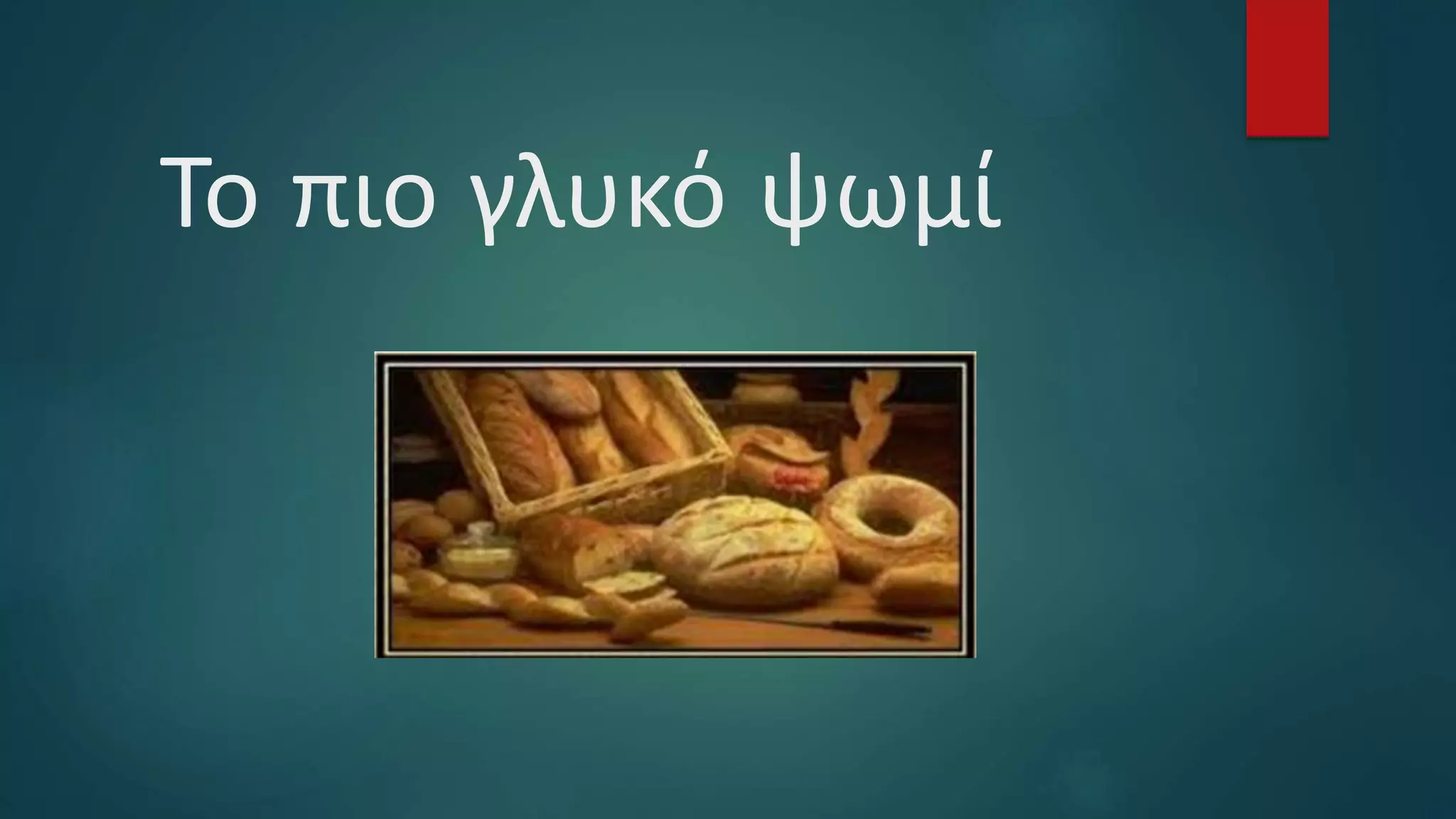 Το πιο γλυκό ψωμί